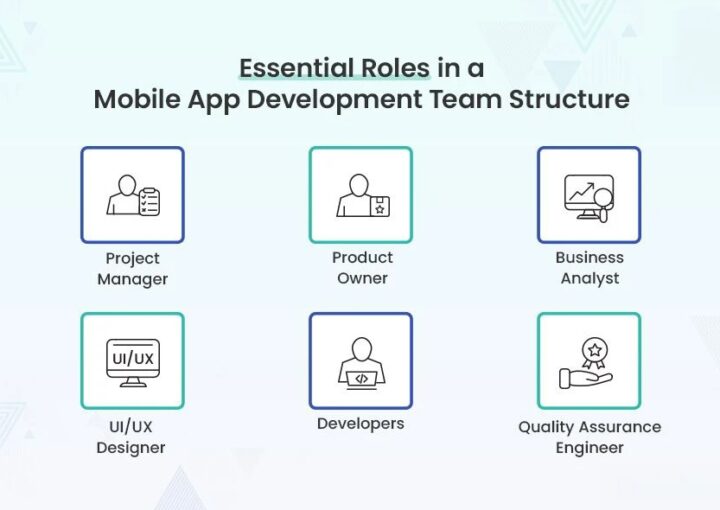 Essential Roles in a Mobile App Development Team Structure

Project Manager

Product Owner

Business Analyst

UI/UX

UI/UX Designer

</>

Developers

Quality Assurance Engineer